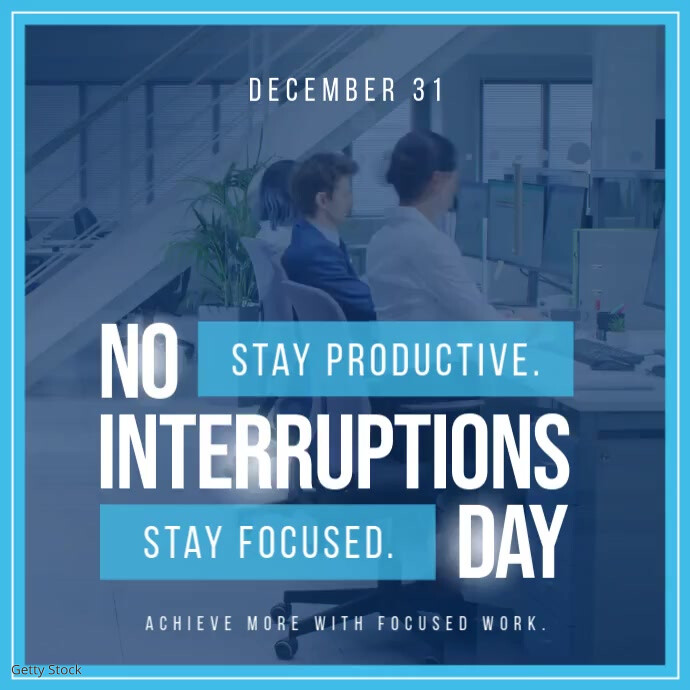 DECEMBER 31

NO

STAY PRODUCTIVE.

INTERRUPTIONS

STAY FOCUSED.

DAY

ACHIEVE MORE WITH FOCUSED WORK.

Getty Stock